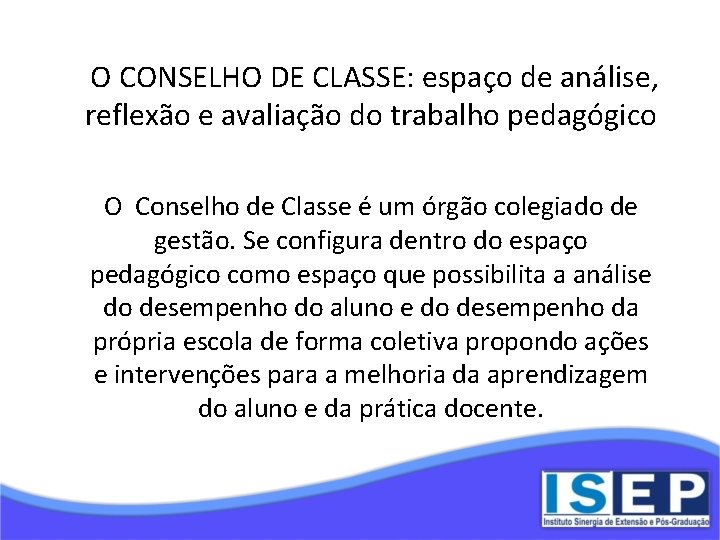 O CONSELHO DE CLASSE: espaço de análise, reflexão e avaliação do trabalho pedagógico

O Conselho de Classe é um órgão colegiado de gestão. Se configura dentro do espaço pedagógico como espaço que possibilita a análise do desempenho do aluno e do desempenho da própria escola de forma coletiva propondo ações e intervenções para a melhoria da aprendizagem do aluno e da prática docente.

ISEP
Instituto Sinergia de Extensão e Pós-Graduação